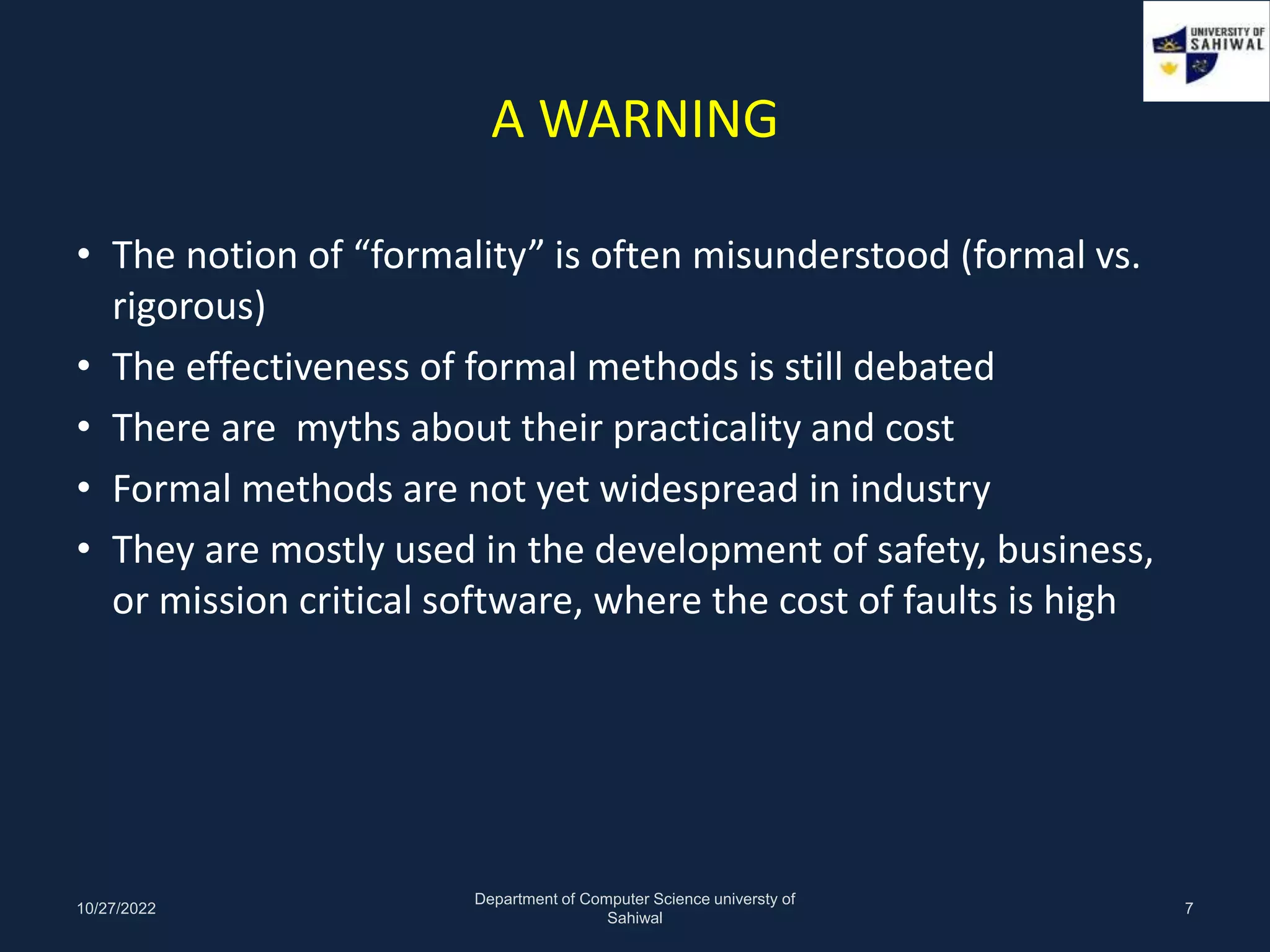 UNIVERSITY OF SAHIWAL

A WARNING

• The notion of “formality” is often misunderstood (formal vs. rigorous)
• The effectiveness of formal methods is still debated
• There are  myths about their practicality and cost
• Formal methods are not yet widespread in industry
• They are mostly used in the development of safety, business, or mission critical software, where the cost of faults is high

10/27/2022

Department of Computer Science universty of Sahiwal

7